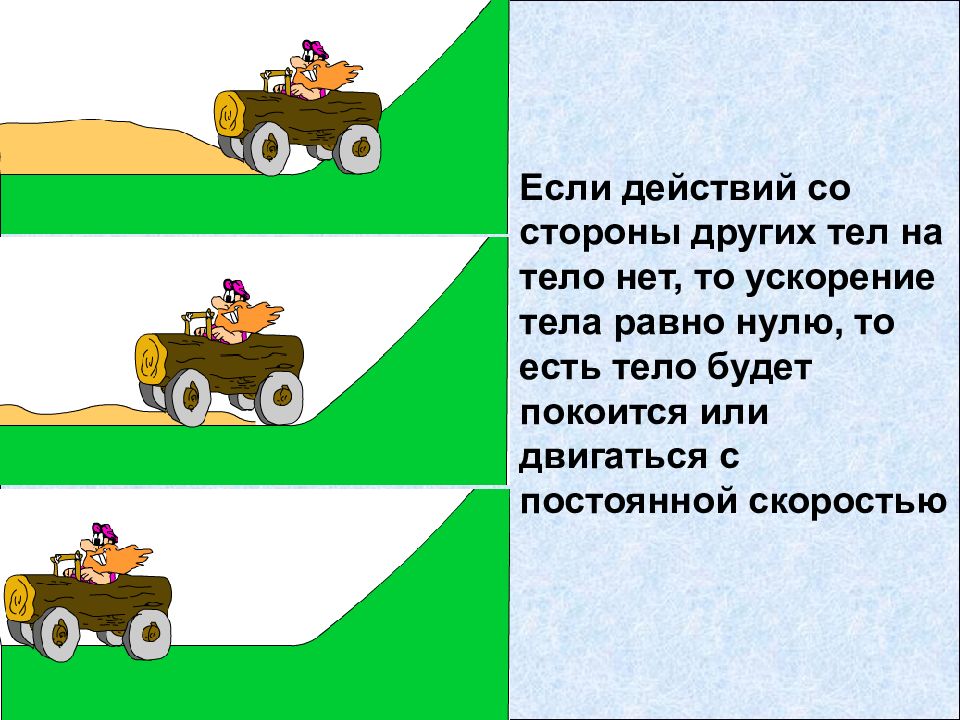 Если действий со стороны других тел на тело нет, то ускорение тела равно нулю, то есть тело будет покоится или двигаться с постоянной скоростью